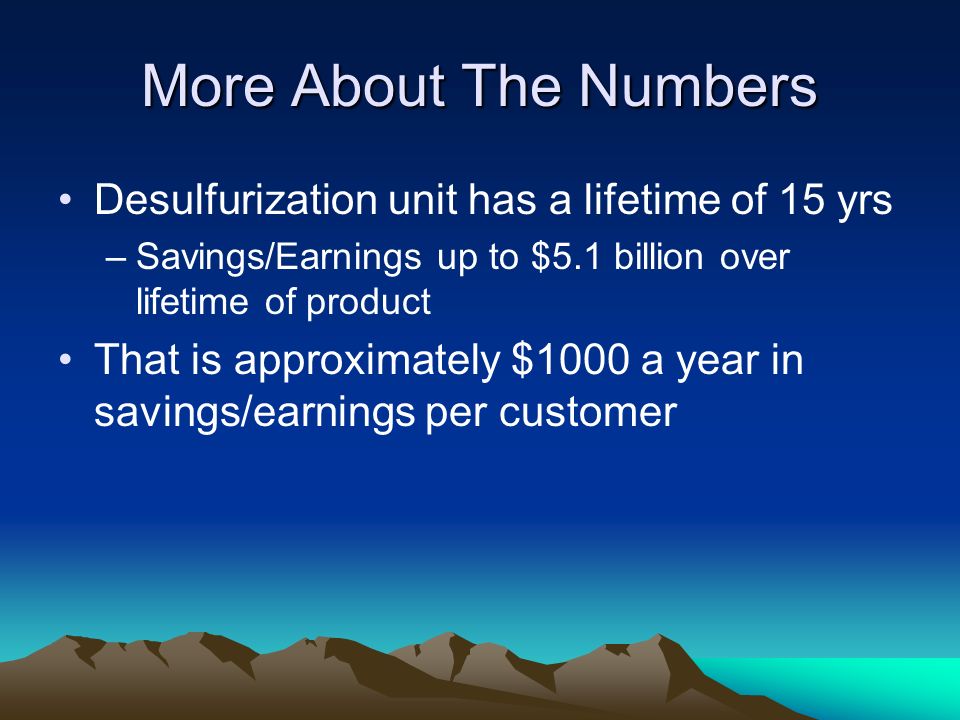 More About The Numbers

• Desulfurization unit has a lifetime of 15 yrs
– Savings/Earnings up to \$5.1 billion over lifetime of product

• That is approximately \$1000 a year in savings/earnings per customer